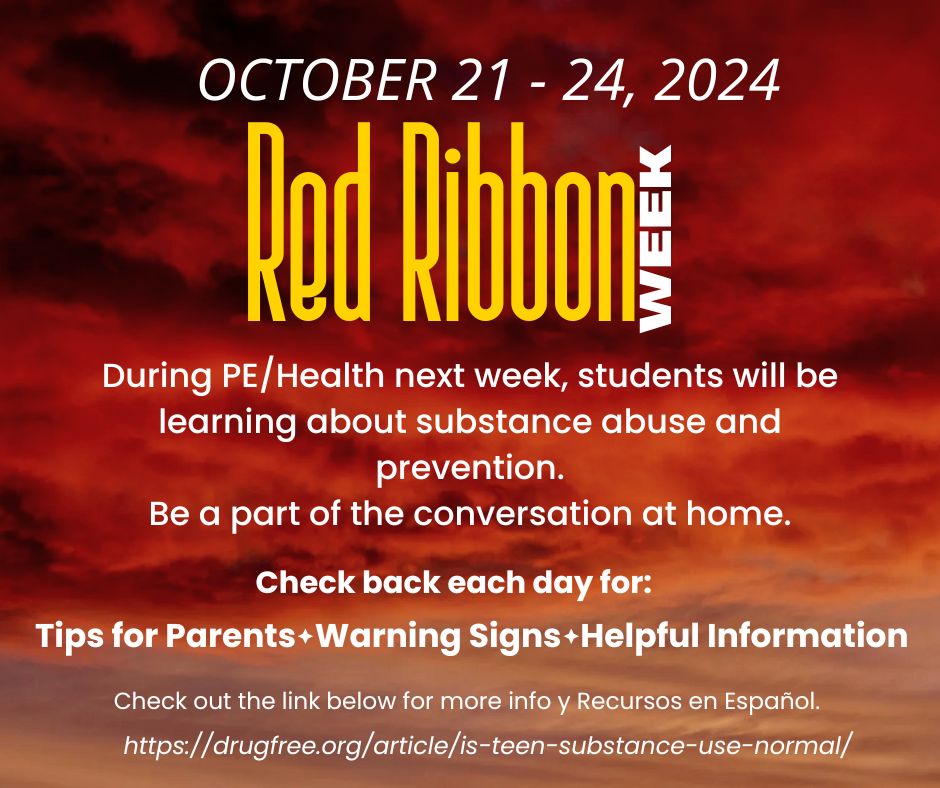 OCTOBER 21 - 24, 2024

Red Ribbon WEEK

During PE/Health next week, students will be learning about substance abuse and prevention.
Be a part of the conversation at home.

Check back each day for:

Tips for Parents✦Warning Signs✦Helpful Information

Check out the link below for more info y Recursos en Español.

https://drugfree.org/article/is-teen-substance-use-normal/